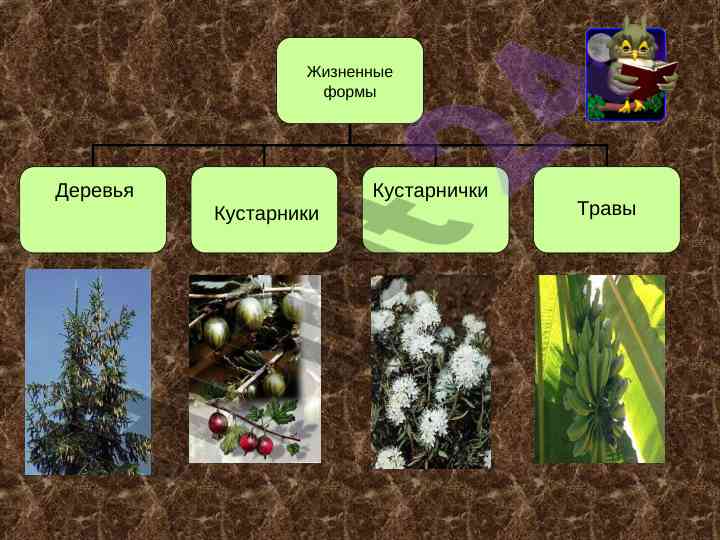 Жизненные формы

Деревья

Кустарники

Кустарнички

Травы